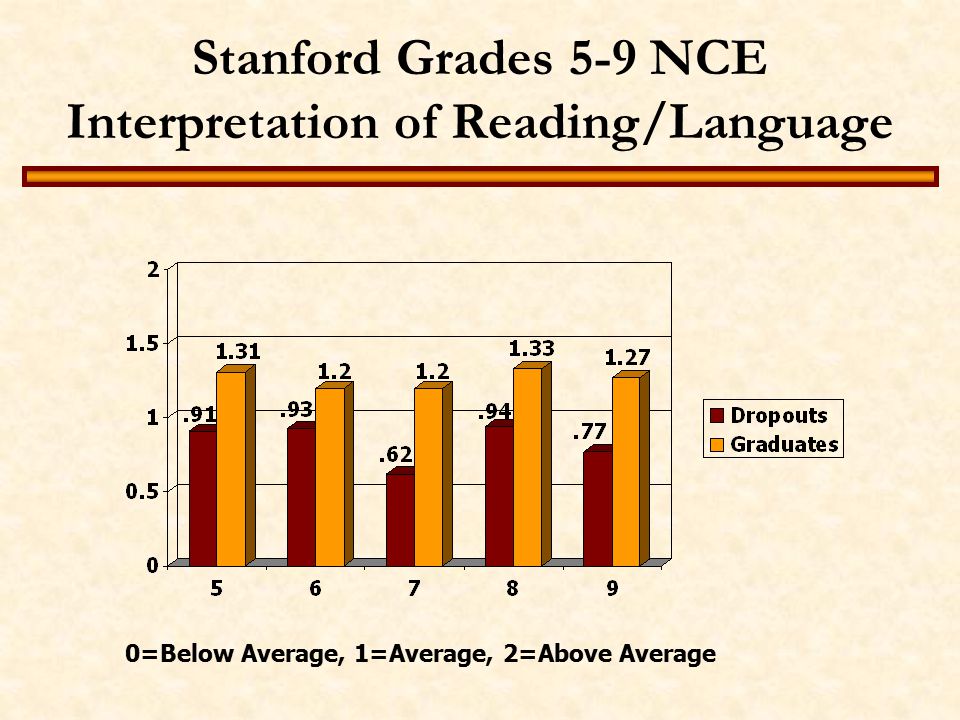 Stanford Grades 5-9 NCE Interpretation of Reading/Language

2
1.5
1
0.5
0

.91 1.31
.93 1.2
.62 1.2
.94 1.33
.77 1.27

5 6 7 8 9

Dropouts
Graduates

0=Below Average, 1=Average, 2=Above Average